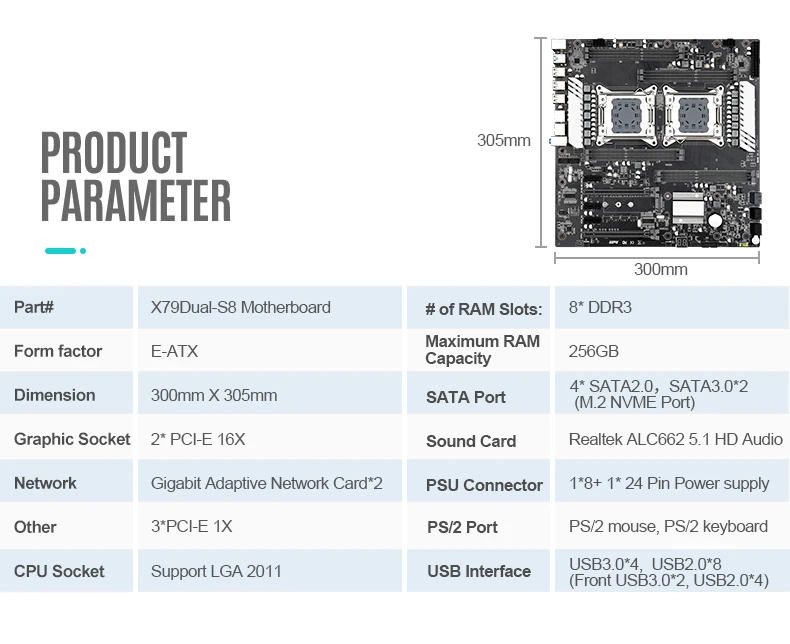 PRODUCT PARAMETER

305mm

300mm

| Part# | X79Dual-S8 Motherboard | # of RAM Slots: | 8* DDR3 |
|---|---|---|---|
| Form factor | E-ATX | Maximum RAM Capacity | 256GB |
| Dimension | 300mm X 305mm | SATA Port | 4* SATA2.0，SATA3.0*2 (M.2 NVME Port) |
| Graphic Socket | 2* PCI-E 16X | Sound Card | Realtek ALC662 5.1 HD Audio |
| Network | Gigabit Adaptive Network Card*2 | PSU Connector | 1*8+ 1* 24 Pin Power supply |
| Other | 3*PCI-E 1X | PS/2 Port | PS/2 mouse, PS/2 keyboard |
| CPU Socket | Support LGA 2011 | USB Interface | USB3.0*4, USB2.0*8 (Front USB3.0*2, USB2.0*4) |